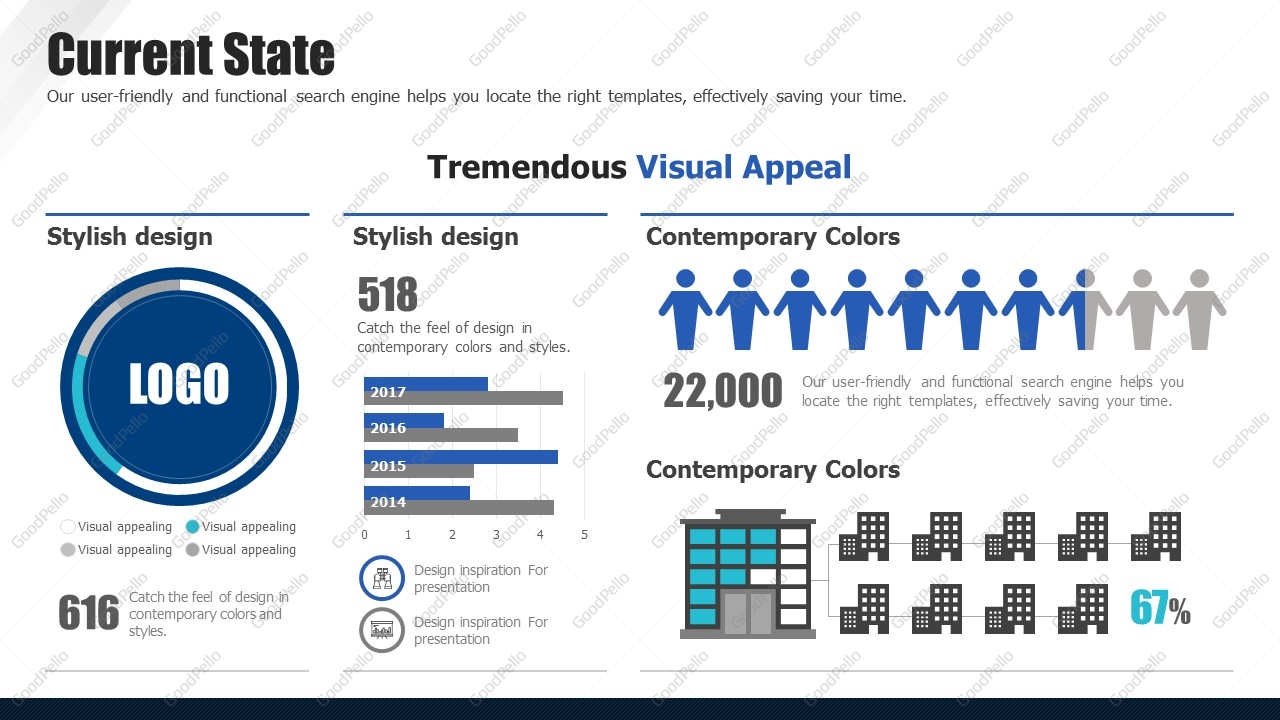 Current State

Our user-friendly and functional search engine helps you locate the right templates, effectively saving your time.

Tremendous Visual Appeal

Stylish design

LOGO

Visual appealing Visual appealing
Visual appealing Visual appealing

616 Catch the feel of design in contemporary colors and styles.

Stylish design

518
Catch the feel of design in contemporary colors and styles.

2017
2016
2015
2014
0 1 2 3 4 5

Design inspiration For presentation

Design inspiration For presentation

Contemporary Colors

22,000 Our user-friendly and functional search engine helps you locate the right templates, effectively saving your time.

Contemporary Colors

67%

GoodPello